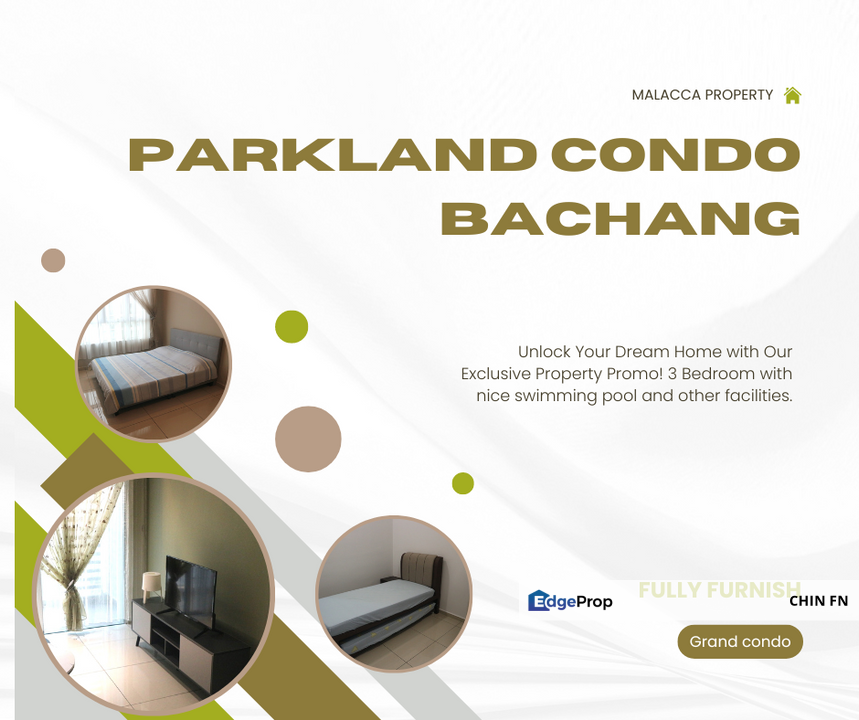 MALACCA PROPERTY

PARKLAND CONDO BACHANG

Unlock Your Dream Home with Our Exclusive Property Promo! 3 Bedroom with nice swimming pool and other facilities.

EdgeProp

FULLY FURNISH

CHIN FN

Grand condo